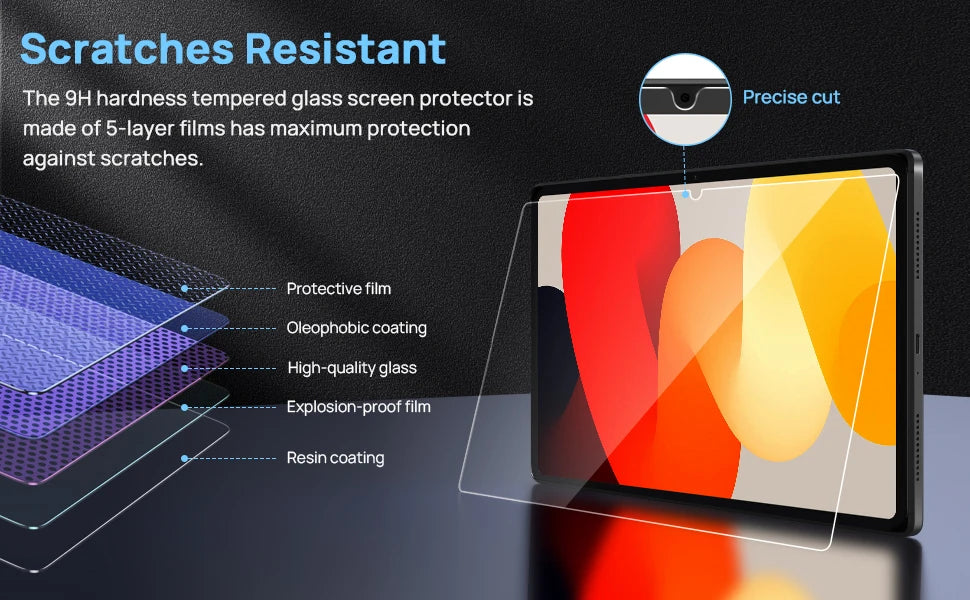 Scratches Resistant

The 9H hardness tempered glass screen protector is made of 5-layer films has maximum protection against scratches.

Precise cut

Protective film

Oleophobic coating

High-quality glass

Explosion-proof film

Resin coating